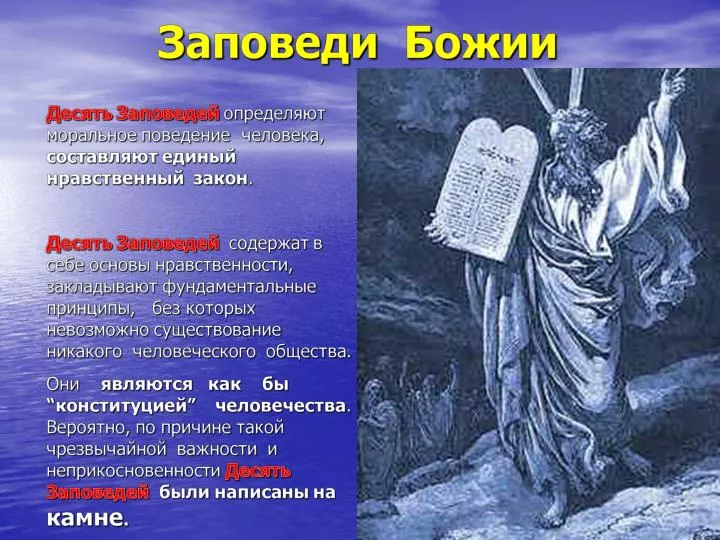 Заповеди Божии

Десять Заповедей определяют моральное поведение человека, составляют единый нравственный закон.

Десять Заповедей содержат в себе основы нравственности, закладывают фундаментальные принципы, без которых невозможно существование никакого человеческого общества.

Они являются как бы “конституцией” человечества. Вероятно, по причине такой чрезвычайной важности и неприкосновенности Десять Заповедей были написаны на камне.